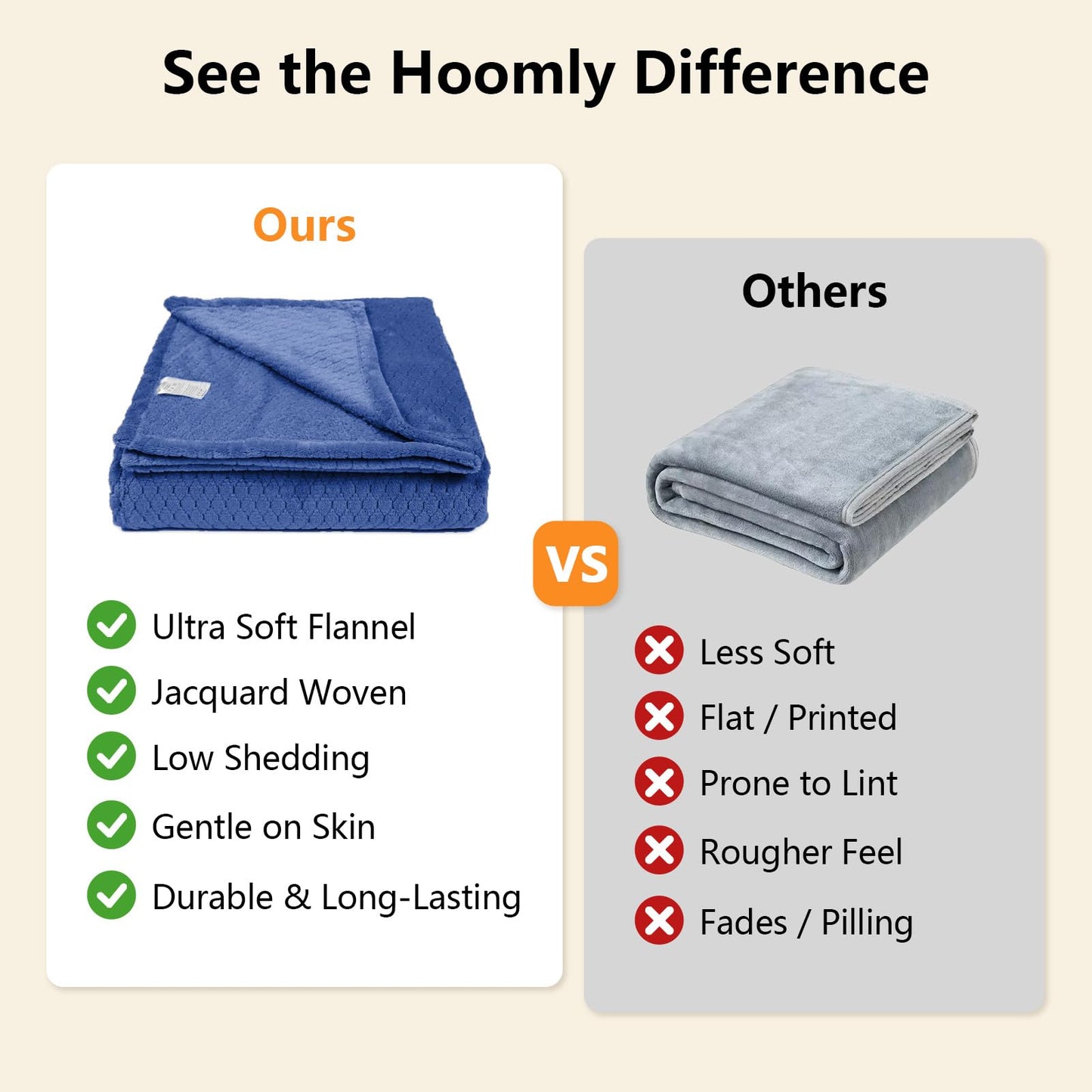 See the Hoomly Difference

Ours

Ultra Soft Flannel
Jacquard Woven
Low Shedding
Gentle on Skin
Durable & Long-Lasting

VS

Others

Less Soft
Flat / Printed
Prone to Lint
Rougher Feel
Fades / Pilling